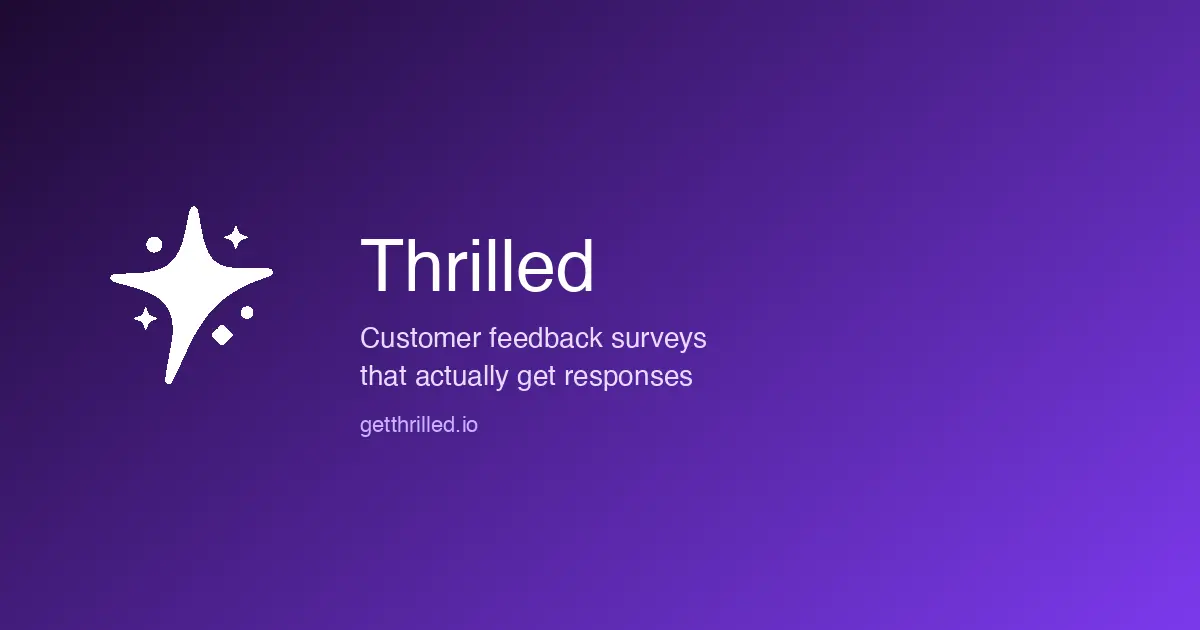 Thrilled

Customer feedback surveys that actually get responses

getthrilled.io